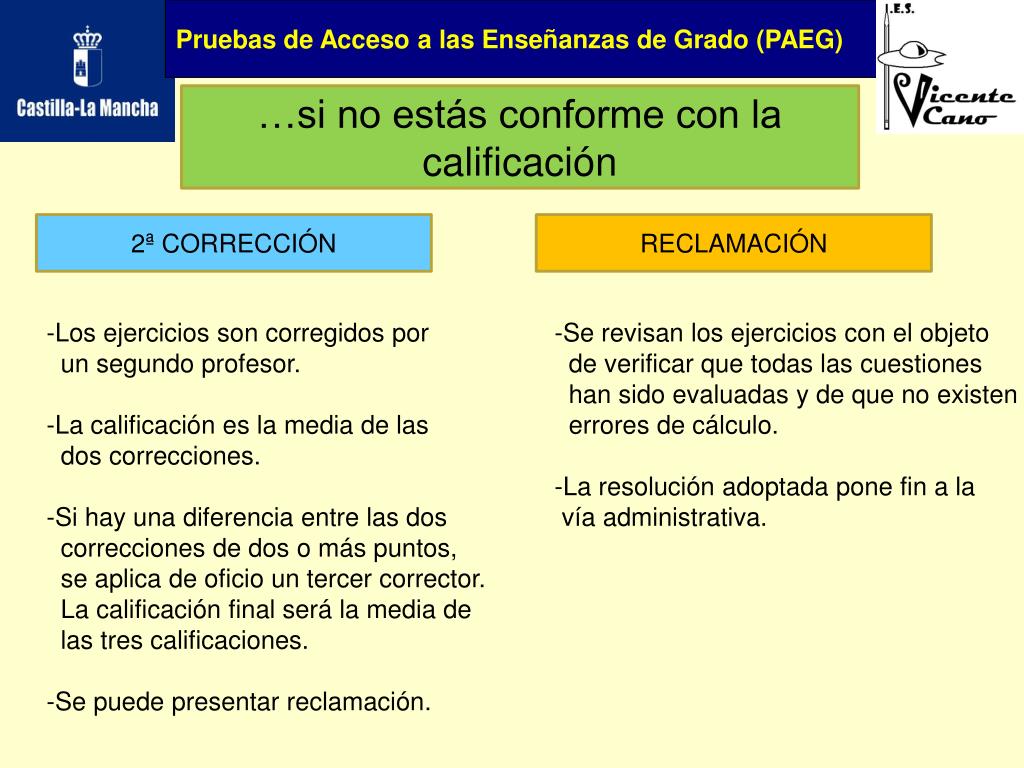 Castilla-La Mancha

Pruebas de Acceso a las Enseñanzas de Grado (PAEG)

I.E.S. Vicente Cano

…si no estás conforme con la calificación

2ª CORRECCIÓN

-Los ejercicios son corregidos por un segundo profesor.

-La calificación es la media de las dos correcciones.

-Si hay una diferencia entre las dos correcciones de dos o más puntos, se aplica de oficio un tercer corrector. La calificación final será la media de las tres calificaciones.

-Se puede presentar reclamación.

RECLAMACIÓN

-Se revisan los ejercicios con el objeto de verificar que todas las cuestiones han sido evaluadas y de que no existen errores de cálculo.

-La resolución adoptada pone fin a la vía administrativa.